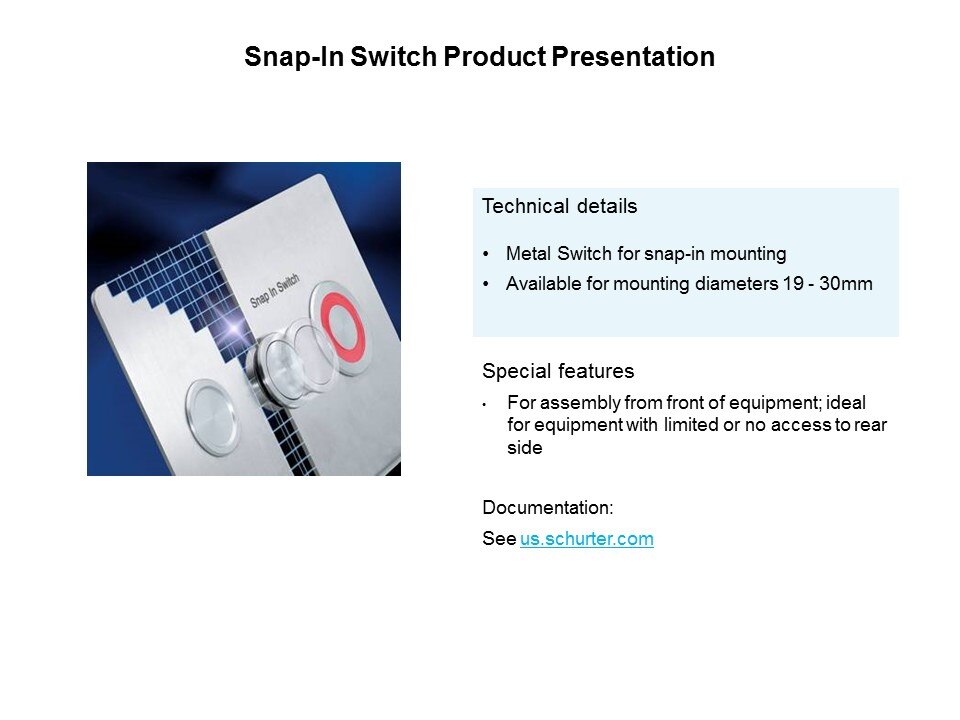 Snap-In Switch Product Presentation

Snap In Switch

Technical details

• Metal Switch for snap-in mounting
• Available for mounting diameters 19 - 30mm

Special features

• For assembly from front of equipment; ideal for equipment with limited or no access to rear side

Documentation:

See us.schurter.com